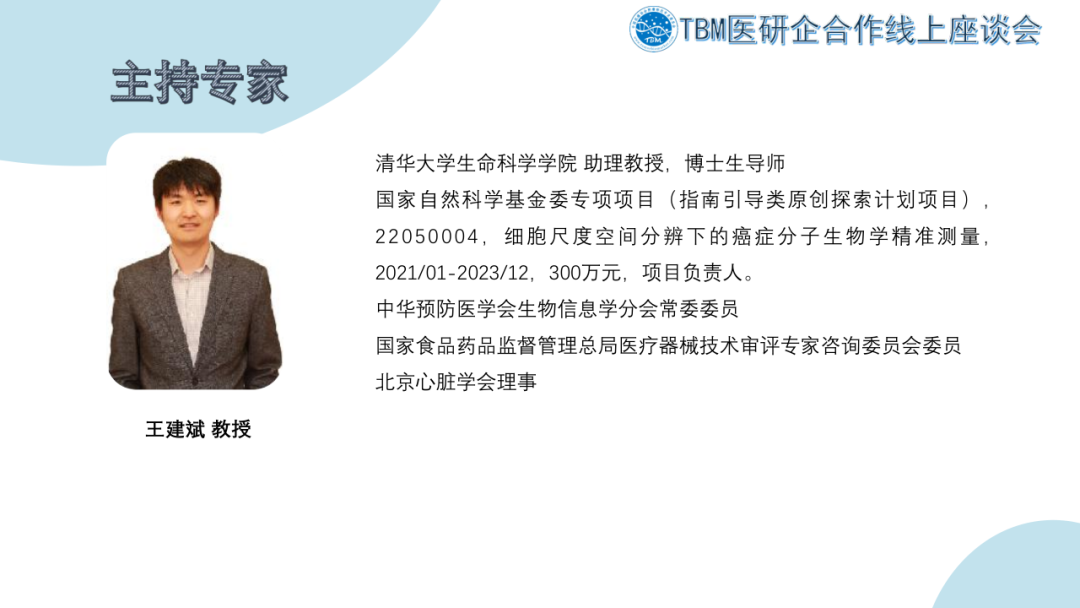 TBM医研企合作线上座谈会

主持专家

清华大学生命科学学院 助理教授，博士生导师
国家自然科学基金委专项项目（指南引导类原创探索计划项目），22050004，细胞尺度空间分辨下的癌症分子生物学精准测量，2021/01-2023/12，300万元，项目负责人。
中华预防医学会生物信息学分会常委委员
国家食品药品监督管理总局医疗器械技术审评专家咨询委员会委员
北京心脏学会理事

王建斌 教授